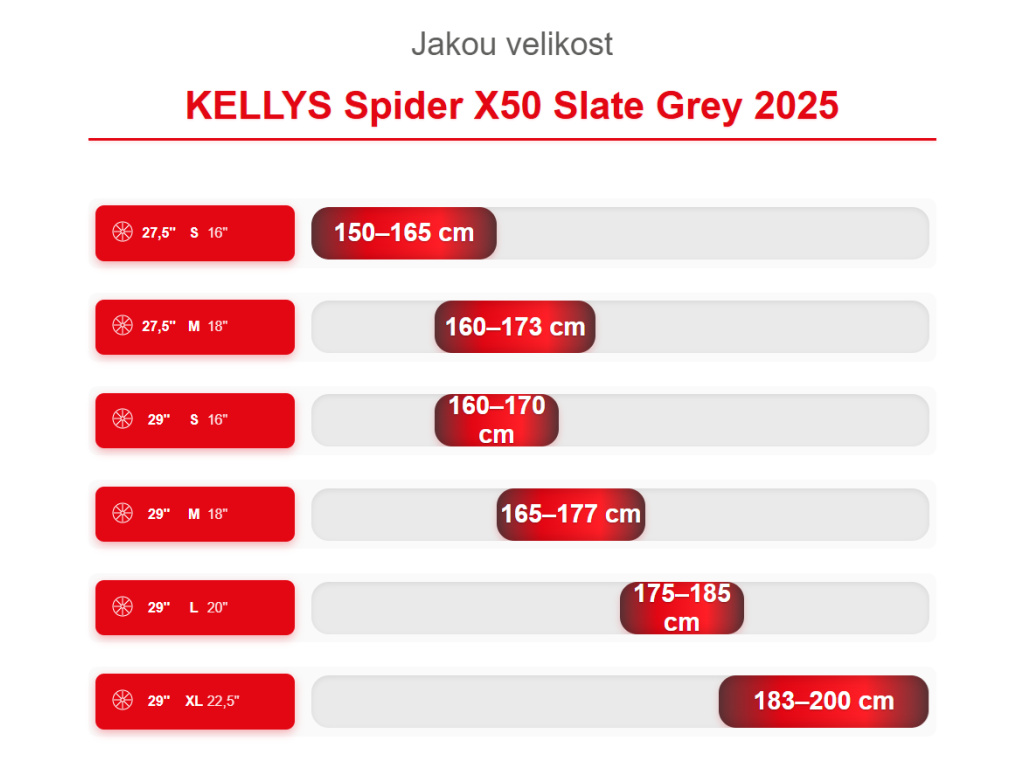 Jakou velikost

KELLYS Spider X50 Slate Grey 2025

27,5" S 16" 150–165 cm

27,5" M 18" 160–173 cm

29" S 16" 160–170 cm

29" M 18" 165–177 cm

29" L 20" 175–185 cm

29" XL 22,5" 183–200 cm